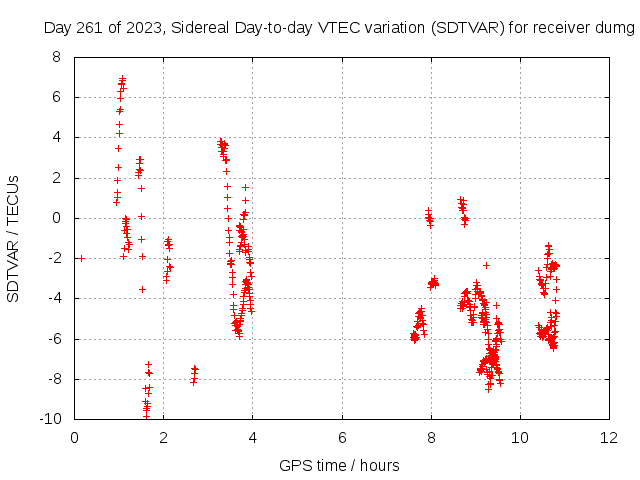 Day 261 of 2023, Sidereal Day-to-day VTEC variation (SDTVAR) for receiver dumg

SDTVAR / TECUs

8
6
4
2
0
-2
-4
-6
-8
-10

0 2 4 6 8 10 12

GPS time / hours